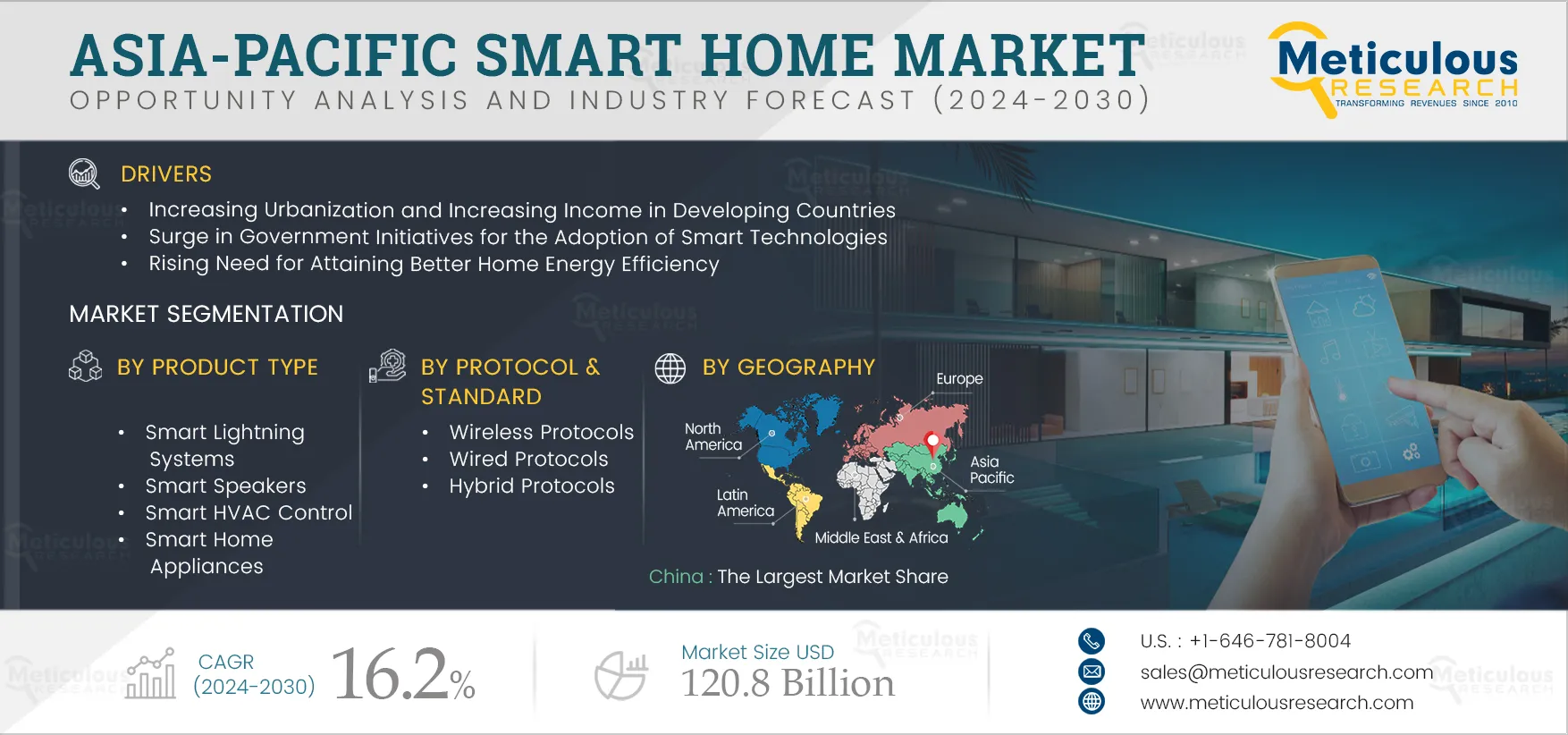 ASIA-PACIFIC SMART HOME MARKET
OPPORTUNITY ANALYSIS AND INDUSTRY FORECAST (2024-2030)

Meticulous RESEARCH
TRANSFORMING REVENUES SINCE 2010

DRIVERS
• Increasing Urbanization and Increasing Income in Developing Countries
• Surge in Government Initiatives for the Adoption of Smart Technologies
• Rising Need for Attaining Better Home Energy Efficiency

MARKET SEGMENTATION

BY PRODUCT TYPE
• Smart Lightning Systems
• Smart Speakers
• Smart HVAC Control
• Smart Home Appliances

BY PROTOCOL & STANDARD
• Wireless Protocols
• Wired Protocols
• Hybrid Protocols

BY GEOGRAPHY
Europe
North America
Asia Pacific
Latin America
Middle East & Africa

China : The Largest Market Share

CAGR (2024-2030) 16.2%

Market Size USD 120.8 Billion

U.S. : +1-646-781-8004
sales@meticulousresearch.com
www.meticulousresearch.com